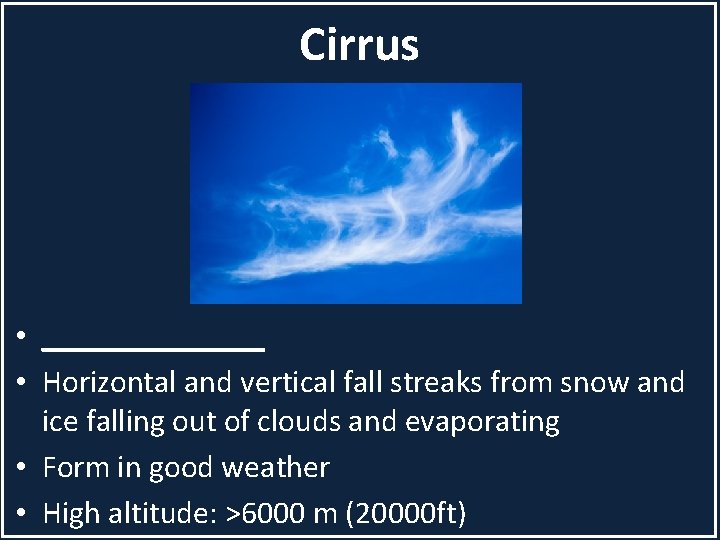 Cirrus

• _______________
• Horizontal and vertical fall streaks from snow and ice falling out of clouds and evaporating
• Form in good weather
• High altitude: >6000 m (20000ft)